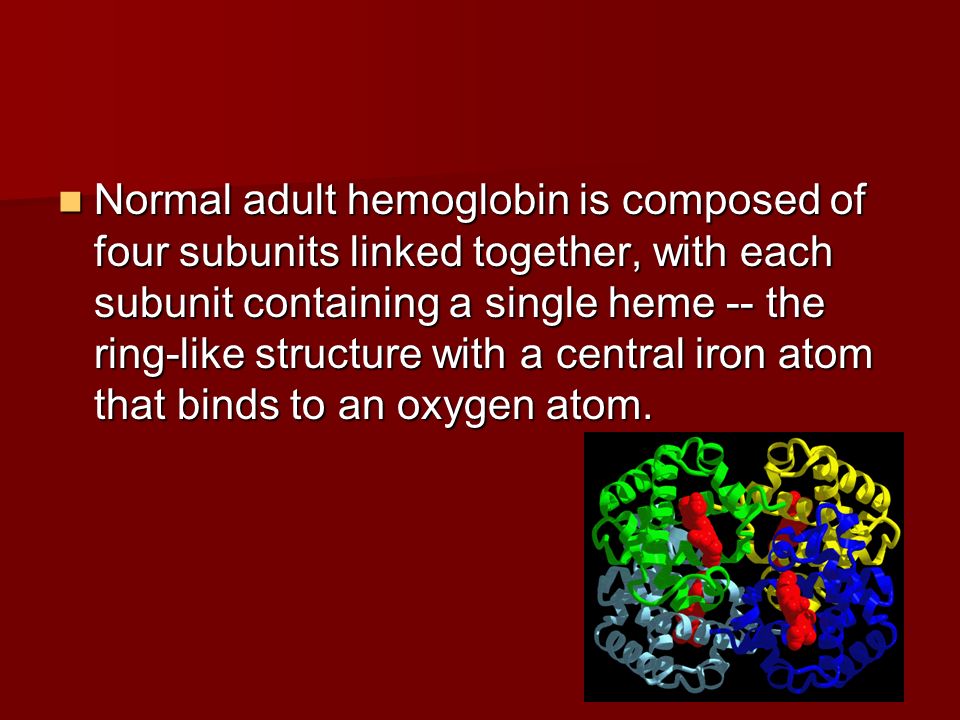 Normal adult hemoglobin is composed of four subunits linked together, with each subunit containing a single heme -- the ring-like structure with a central iron atom that binds to an oxygen atom.